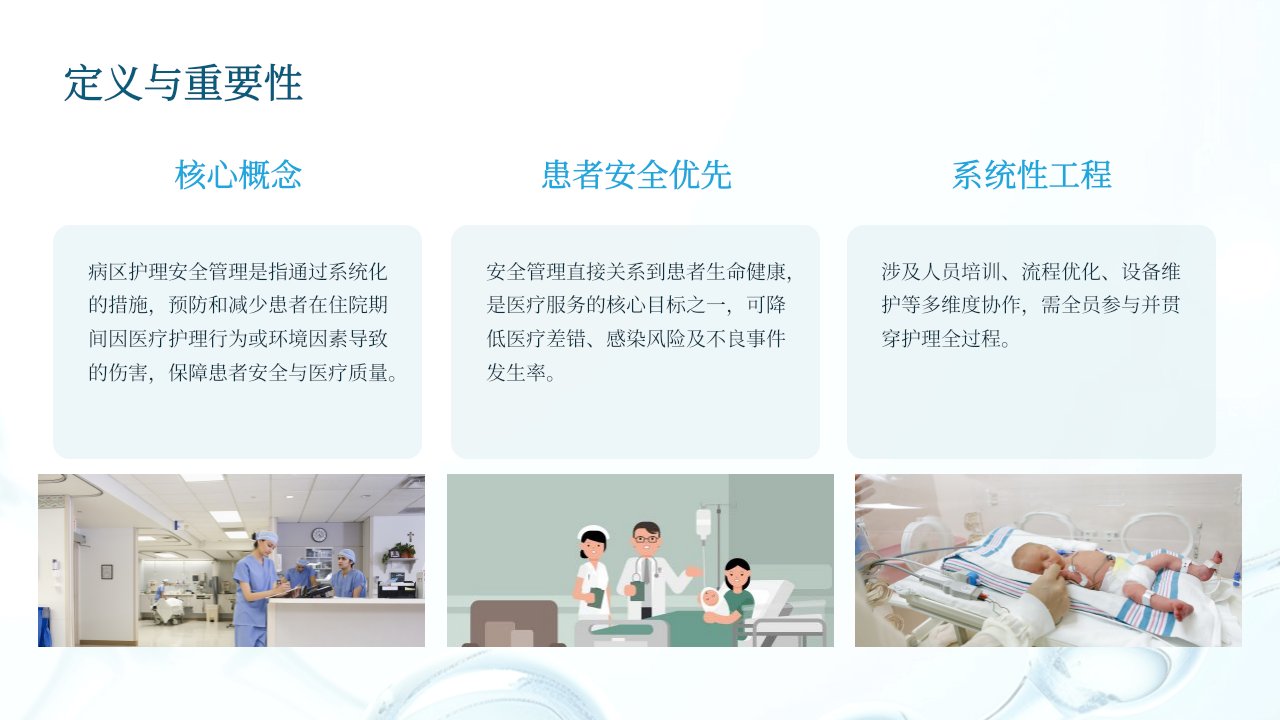 定义与重要性

核心概念

病区护理安全管理是指通过系统化的措施，预防和减少患者在住院期间因医疗护理行为或环境因素导致的伤害，保障患者安全与医疗质量。

患者安全优先

安全管理直接关系到患者生命健康，是医疗服务的核心目标之一，可降低医疗差错、感染风险及不良事件发生率。

系统性工程

涉及人员培训、流程优化、设备维护等多维度协作，需全员参与并贯穿护理全过程。